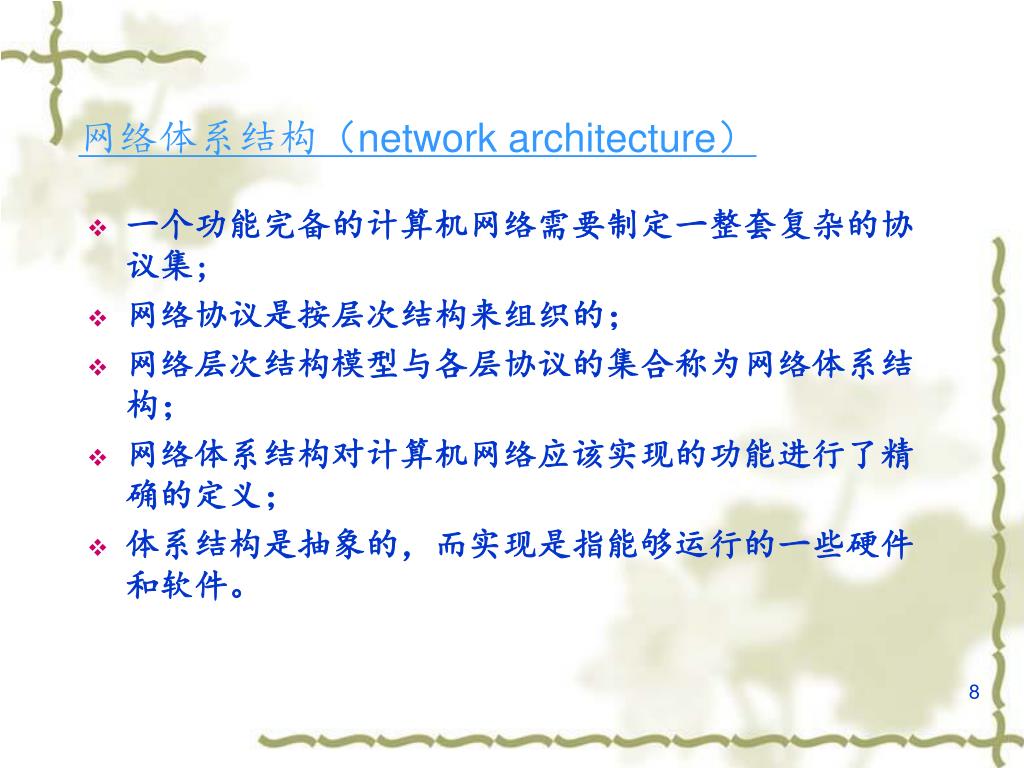 网络体系结构（network architecture）

❖ 一个功能完备的计算机网络需要制定一整套复杂的协议集；
❖ 网络协议是按层次结构来组织的；
❖ 网络层次结构模型与各层协议的集合称为网络体系结构；
❖ 网络体系结构对计算机网络应该实现的功能进行了精确的定义；
❖ 体系结构是抽象的，而实现是指能够运行的一些硬件和软件。

8